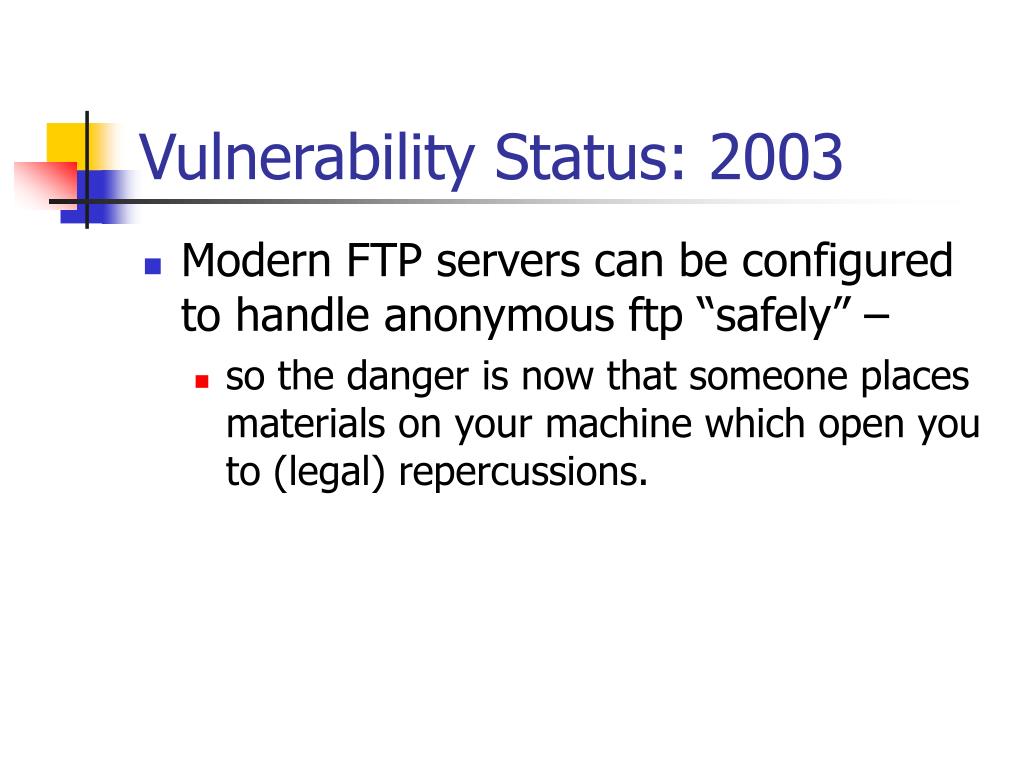 Vulnerability Status: 2003

Modern FTP servers can be configured to handle anonymous ftp “safely” –

so the danger is now that someone places materials on your machine which open you to (legal) repercussions.